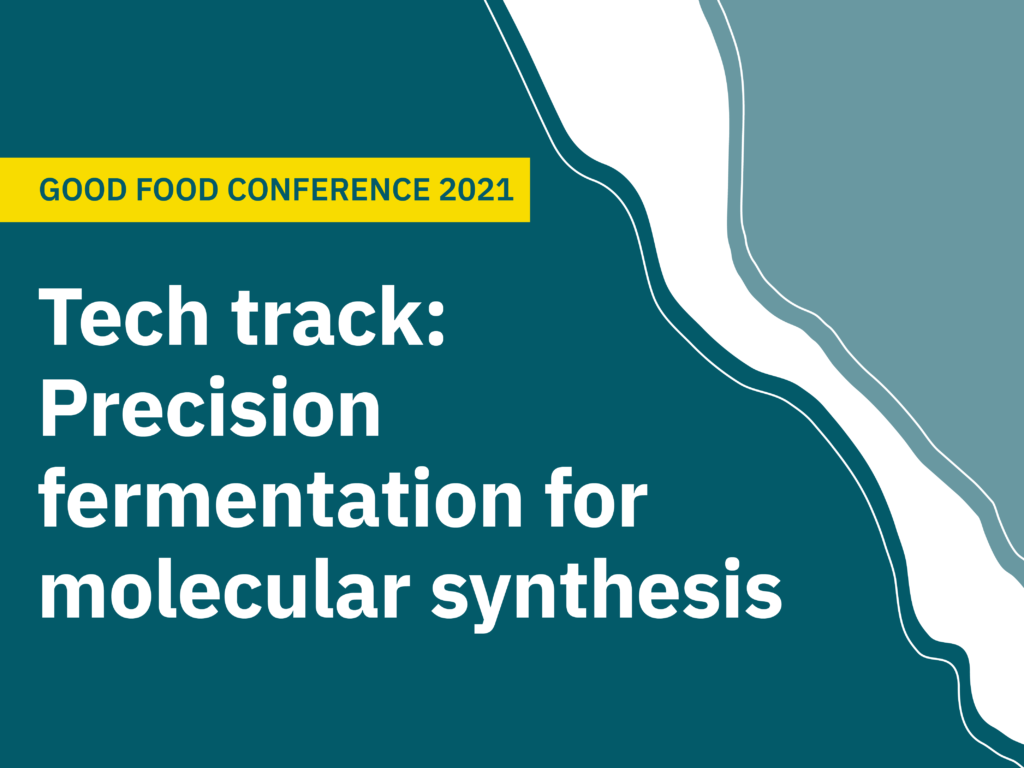 GOOD FOOD CONFERENCE 2021

Tech track: Precision fermentation for molecular synthesis